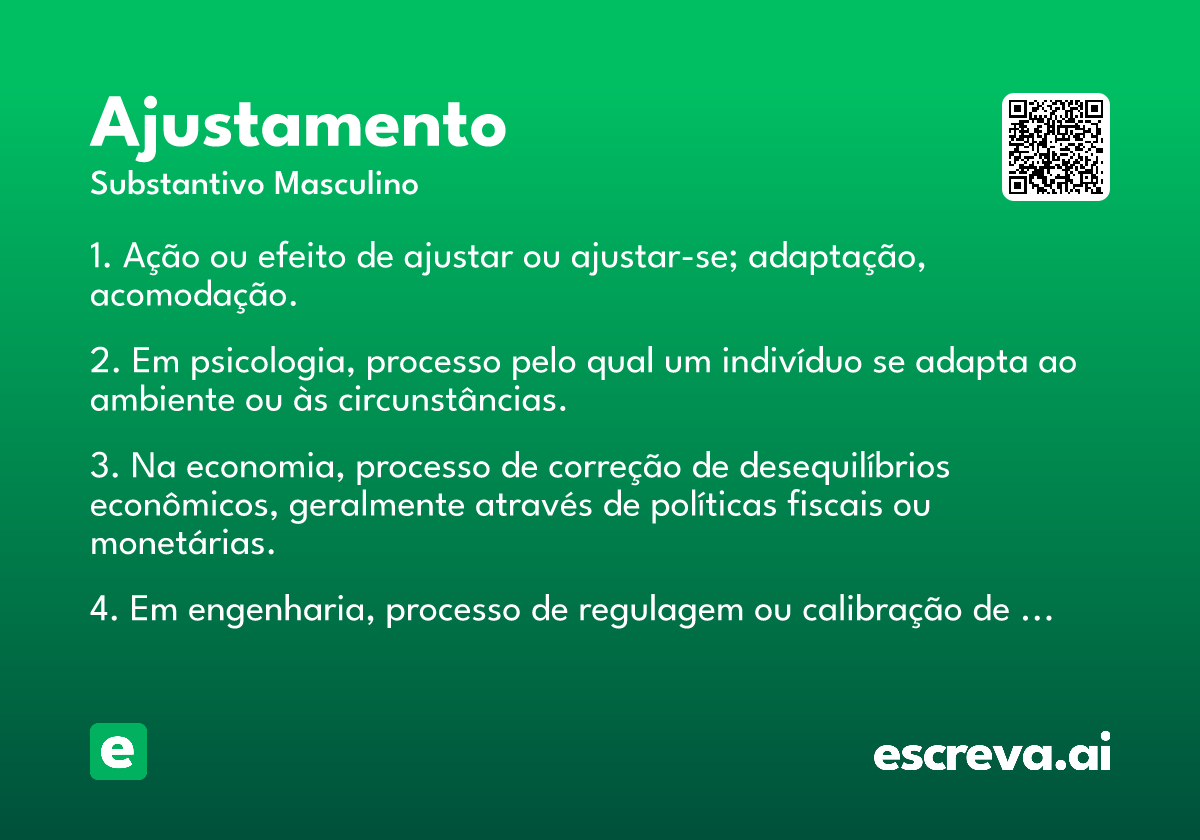 Ajustamento
Substantivo Masculino

1. Ação ou efeito de ajustar ou ajustar-se; adaptação, acomodação.

2. Em psicologia, processo pelo qual um indivíduo se adapta ao ambiente ou às circunstâncias.

3. Na economia, processo de correção de desequilíbrios econômicos, geralmente através de políticas fiscais ou monetárias.

4. Em engenharia, processo de regulagem ou calibração de ...

e

escreva.ai